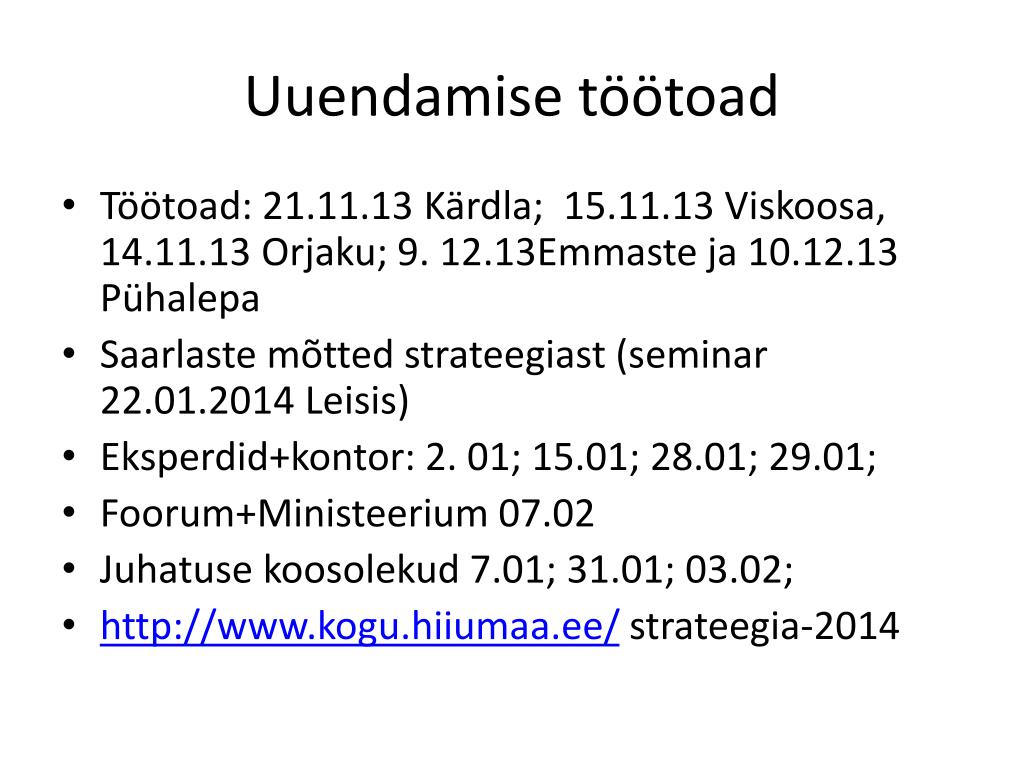 Uuendamise töötoad

• Töötoad: 21.11.13 Kärdla; 15.11.13 Viskoosa, 14.11.13 Orjaku; 9. 12.13Emmaste ja 10.12.13 Pühalepa
• Saarlaste mõtted strateegiast (seminar 22.01.2014 Leisis)
• Eksperdid+kontor: 2. 01; 15.01; 28.01; 29.01;
• Foorum+Ministeerium 07.02
• Juhatuse koosolekud 7.01; 31.01; 03.02;
• http://www.kogu.hiiumaa.ee/ strateegia-2014